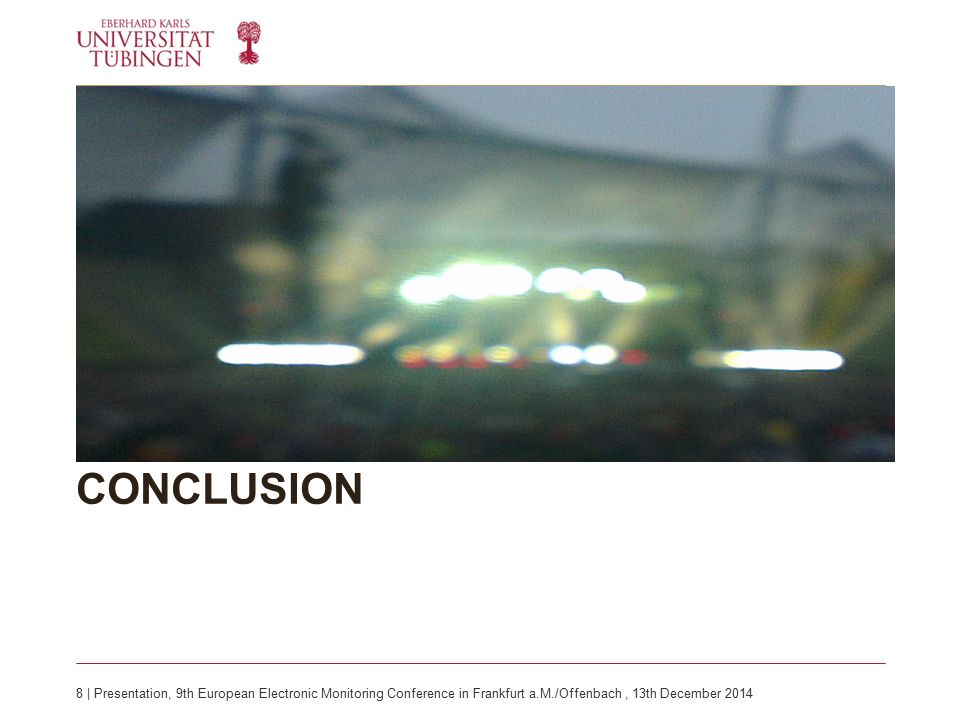 EBERHARD KARLS
UNIVERSITÄT
TÜBINGEN

CONCLUSION

8 | Presentation, 9th European Electronic Monitoring Conference in Frankfurt a.M./Offenbach , 13th December 2014